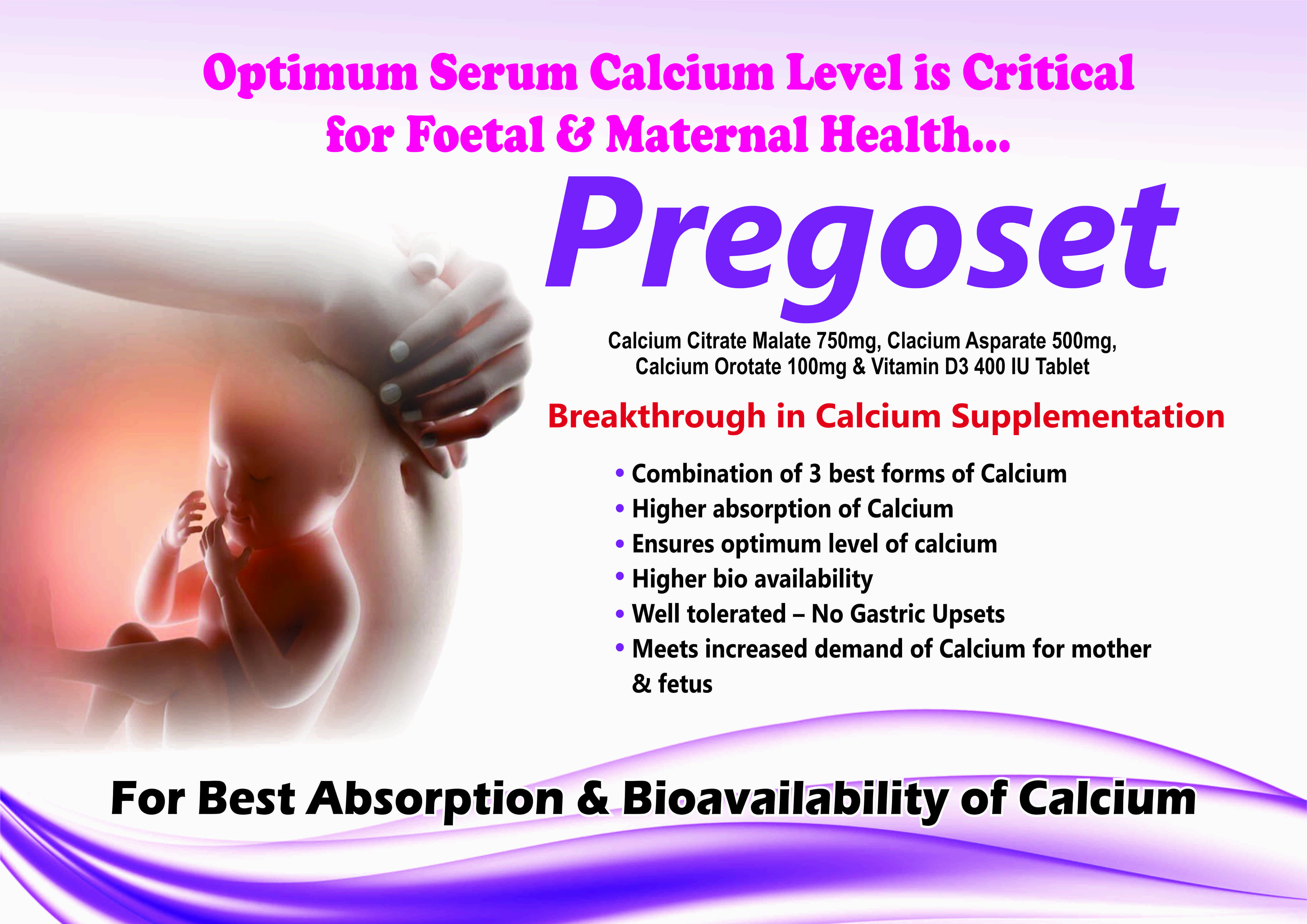 Optimum Serum Calcium Level is Critical for Foetal & Maternal Health...

Pregoset

Calcium Citrate Malate 750mg, Clacium Asparate 500mg, Calcium Orotate 100mg & Vitamin D3 400 IU Tablet

Breakthrough in Calcium Supplementation

• Combination of 3 best forms of Calcium
• Higher absorption of Calcium
• Ensures optimum level of calcium
• Higher bio availability
• Well tolerated – No Gastric Upsets
• Meets increased demand of Calcium for mother & fetus

For Best Absorption & Bioavailability of Calcium